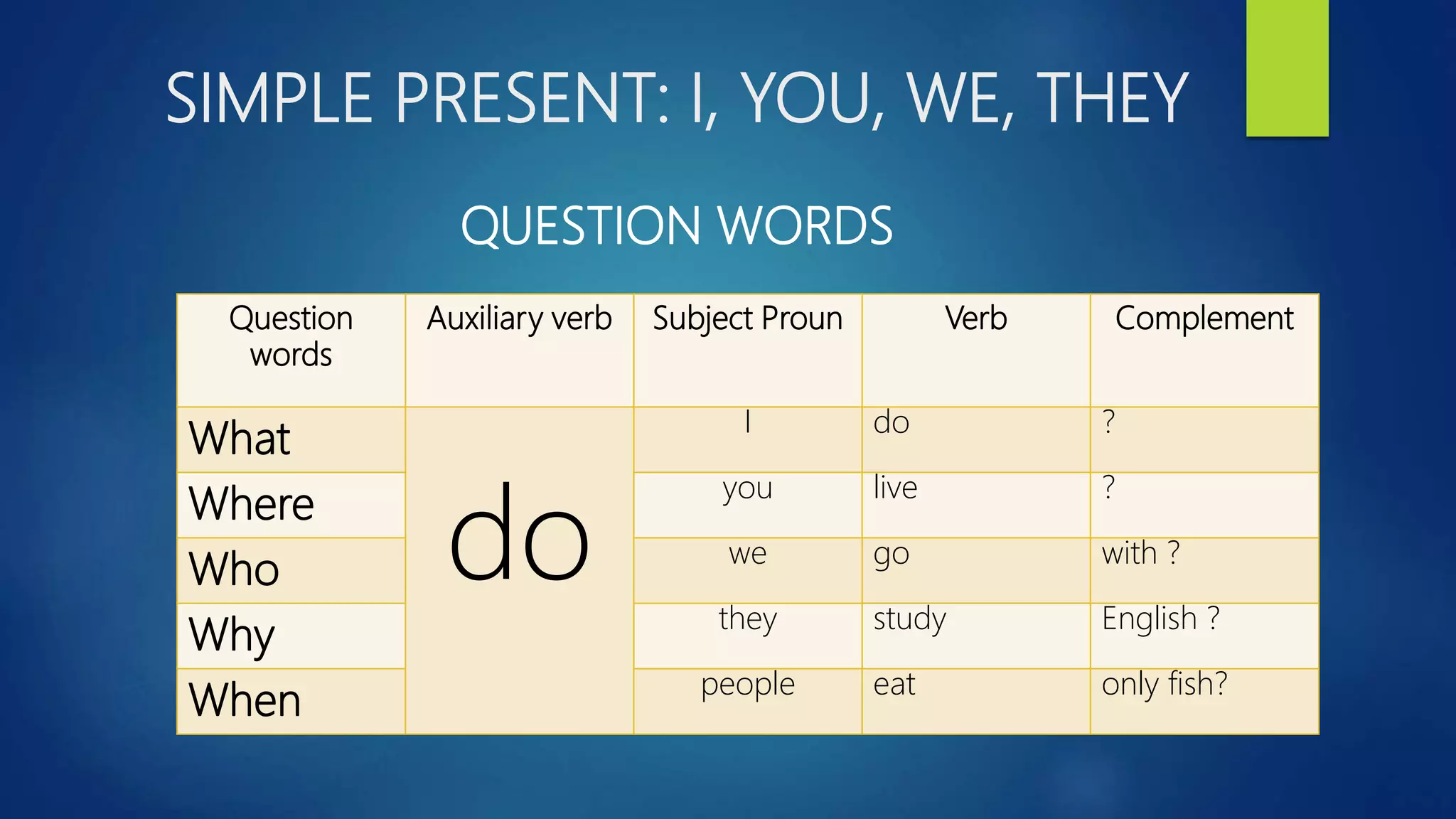 SIMPLE PRESENT: I, YOU, WE, THEY

QUESTION WORDS

| Question words | Auxiliary verb | Subject Proun | Verb | Complement |
|---|---|---|---|---|
| What | do | I | do | ? |
| Where | | you | live | ? |
| Who | | we | go | with ? |
| Why | | they | study | English ? |
| When | | people | eat | only fish? |